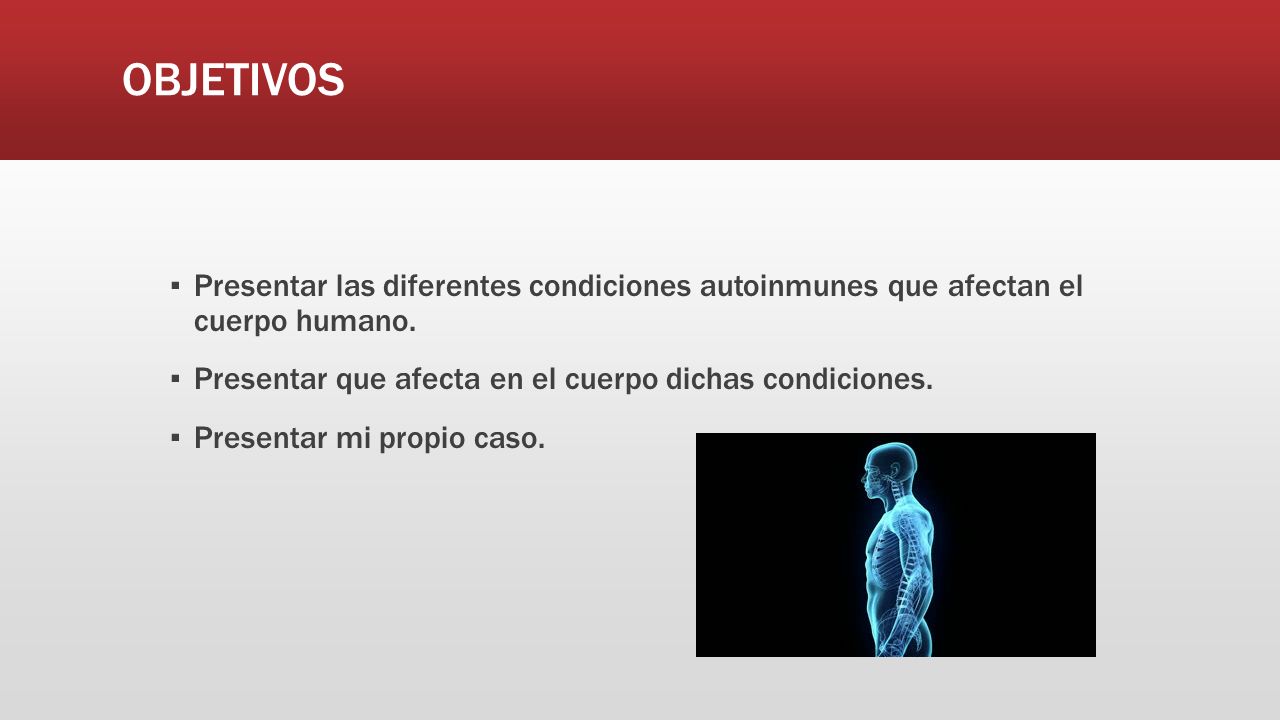 OBJETIVOS

▪ Presentar las diferentes condiciones autoinmunes que afectan el cuerpo humano.

▪ Presentar que afecta en el cuerpo dichas condiciones.

▪ Presentar mi propio caso.